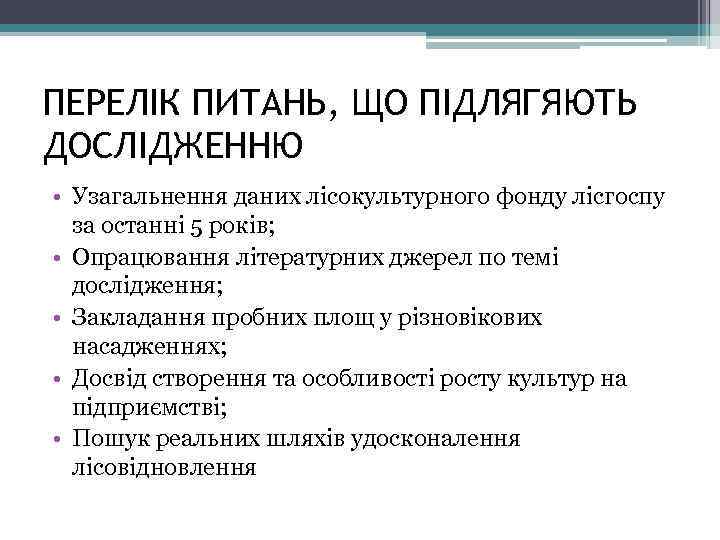 ПЕРЕЛІК ПИТАНЬ, ЩО ПІДЛЯГЯЮТЬ ДОСЛІДЖЕННЮ

• Узагальнення даних лісокультурного фонду лісгоспу за останні 5 років;
• Опрацювання літературних джерел по темі дослідження;
• Закладання пробних площ у різновікових насадженнях;
• Досвід створення та особливості росту культур на підприємстві;
• Пошук реальних шляхів удосконалення лісовідновлення